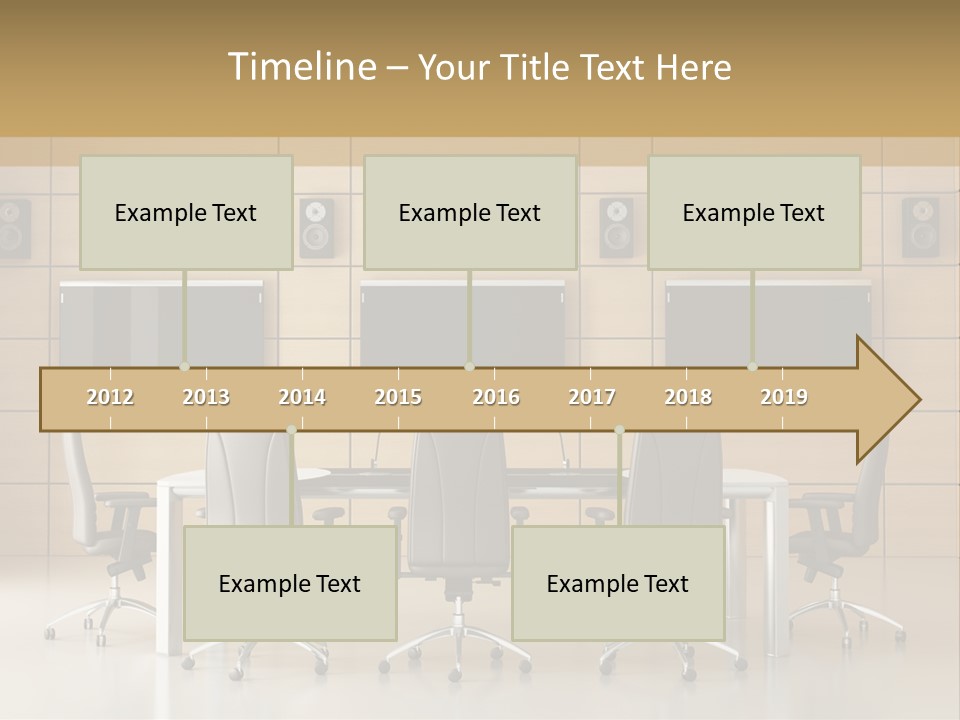 Timeline – Your Title Text Here

Example Text

Example Text

Example Text

2012
2013
2014
2015
2016
2017
2018
2019

Example Text

Example Text